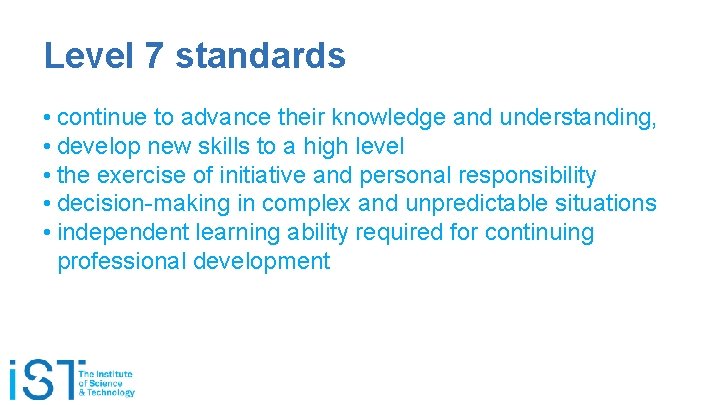 Level 7 standards

• continue to advance their knowledge and understanding,
• develop new skills to a high level
• the exercise of initiative and personal responsibility
• decision-making in complex and unpredictable situations
• independent learning ability required for continuing professional development

iST The Institute of Science & Technology